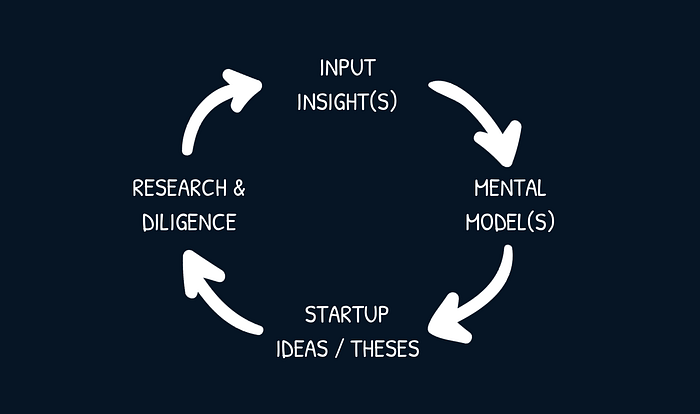 INPUT
INSIGHT(S)

MENTAL
MODEL(S)

STARTUP
IDEAS / THESES

RESEARCH &
DILIGENCE